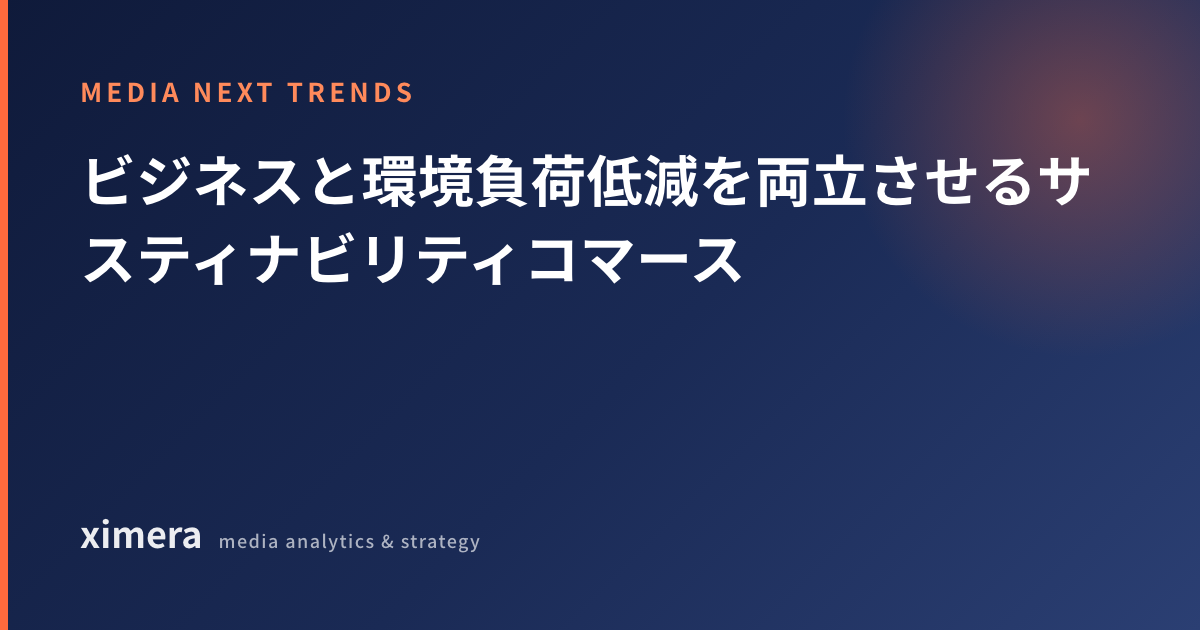 MEDIA NEXT TRENDS

ビジネスと環境負荷低減を両立させるサスティナビリティコマース

ximera media analytics & strategy